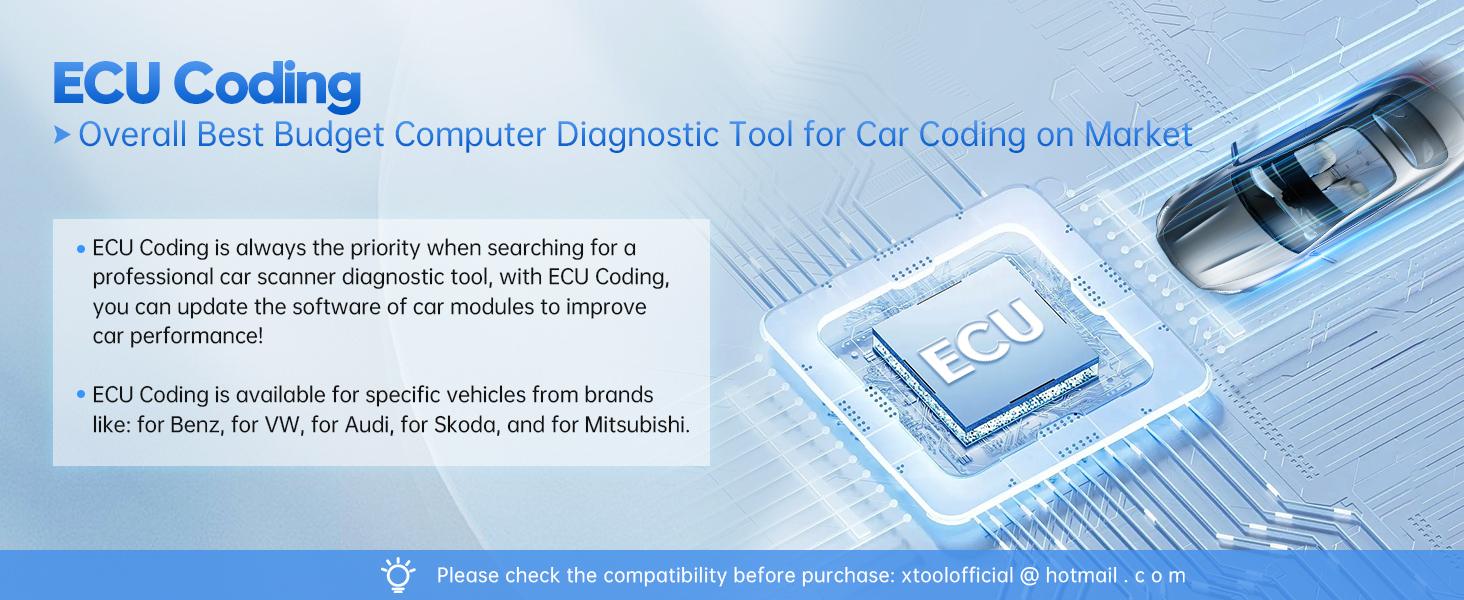 ECU Coding

Overall Best Budget Computer Diagnostic Tool for Car Coding on Market

• ECU Coding is always the priority when searching for a professional car scanner diagnostic tool, with ECU Coding, you can update the software of car modules to improve car performance!

• ECU Coding is available for specific vehicles from brands like: for Benz, for VW, for Audi, for Skoda, and for Mitsubishi.

ECU

Please check the compatibility before purchase: xtoolofficial @ hotmail . c o m